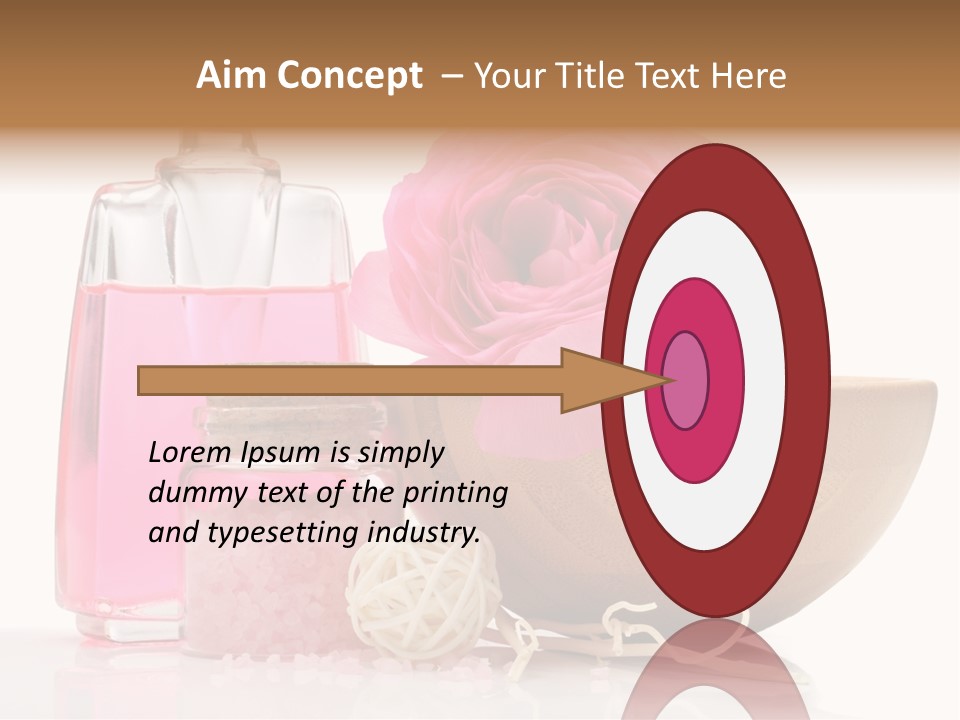 Aim Concept – Your Title Text Here

Lorem Ipsum is simply dummy text of the printing and typesetting industry.